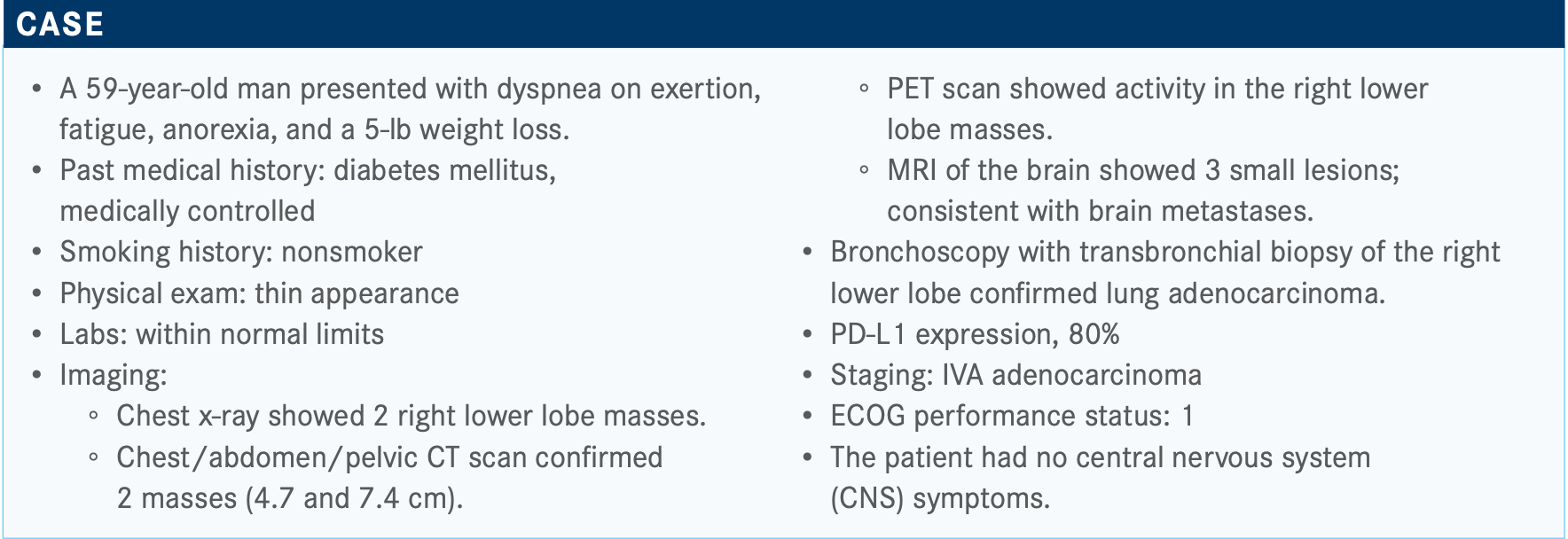 CASE

• A 59-year-old man presented with dyspnea on exertion, fatigue, anorexia, and a 5-lb weight loss.
• Past medical history: diabetes mellitus, medically controlled
• Smoking history: nonsmoker
• Physical exam: thin appearance
• Labs: within normal limits
• Imaging:
  ◦ Chest x-ray showed 2 right lower lobe masses.
  ◦ Chest/abdomen/pelvic CT scan confirmed 2 masses (4.7 and 7.4 cm).
  ◦ PET scan showed activity in the right lower lobe masses.
  ◦ MRI of the brain showed 3 small lesions; consistent with brain metastases.
• Bronchoscopy with transbronchial biopsy of the right lower lobe confirmed lung adenocarcinoma.
• PD-L1 expression, 80%
• Staging: IVA adenocarcinoma
• ECOG performance status: 1
• The patient had no central nervous system (CNS) symptoms.